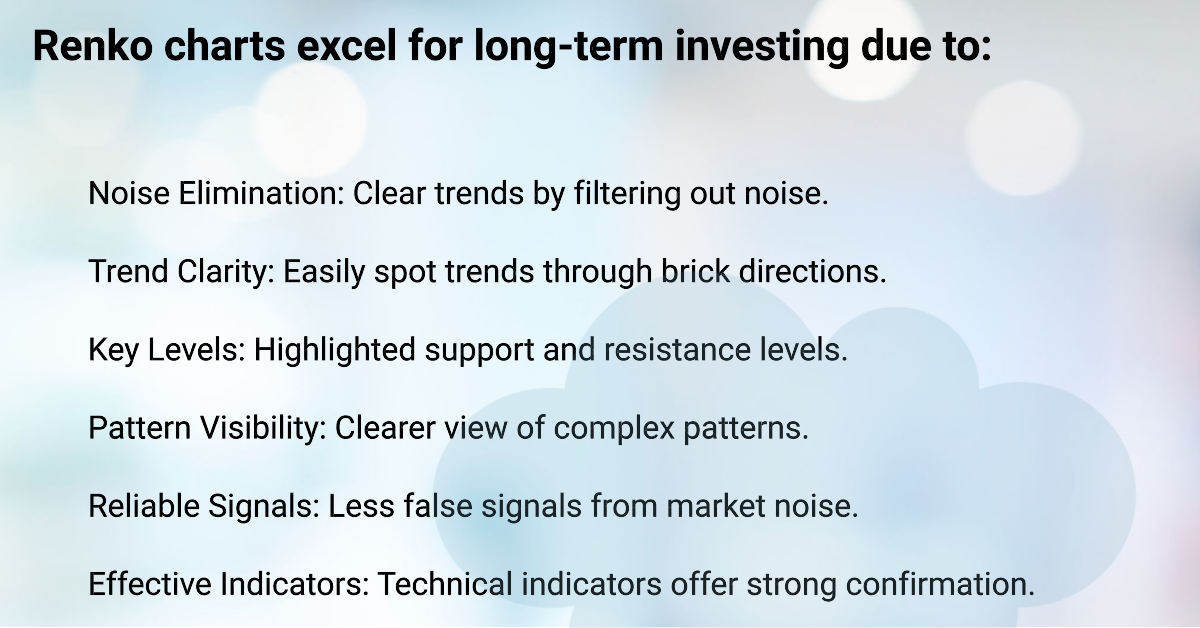 Renko charts excel for long-term investing due to:

Noise Elimination: Clear trends by filtering out noise.

Trend Clarity: Easily spot trends through brick directions.

Key Levels: Highlighted support and resistance levels.

Pattern Visibility: Clearer view of complex patterns.

Reliable Signals: Less false signals from market noise.

Effective Indicators: Technical indicators offer strong confirmation.